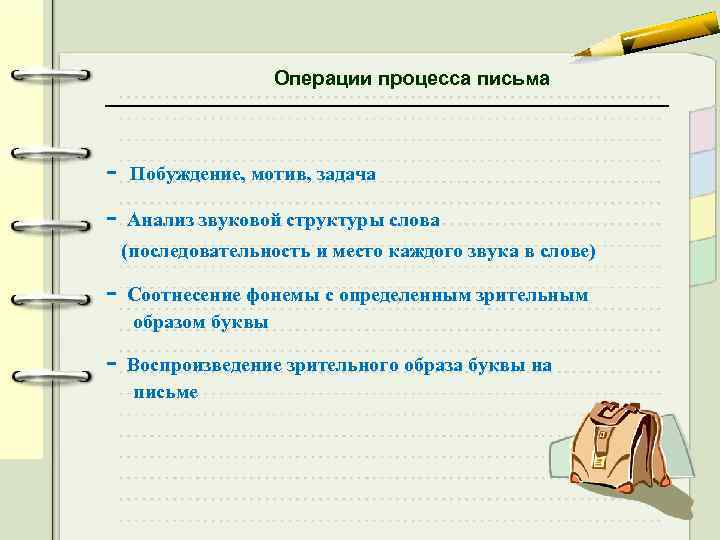 Операции процесса письма

- Побуждение, мотив, задача

- Анализ звуковой структуры слова (последовательность и место каждого звука в слове)

- Соотнесение фонемы с определенным зрительным образом буквы

- Воспроизведение зрительного образа буквы на письме